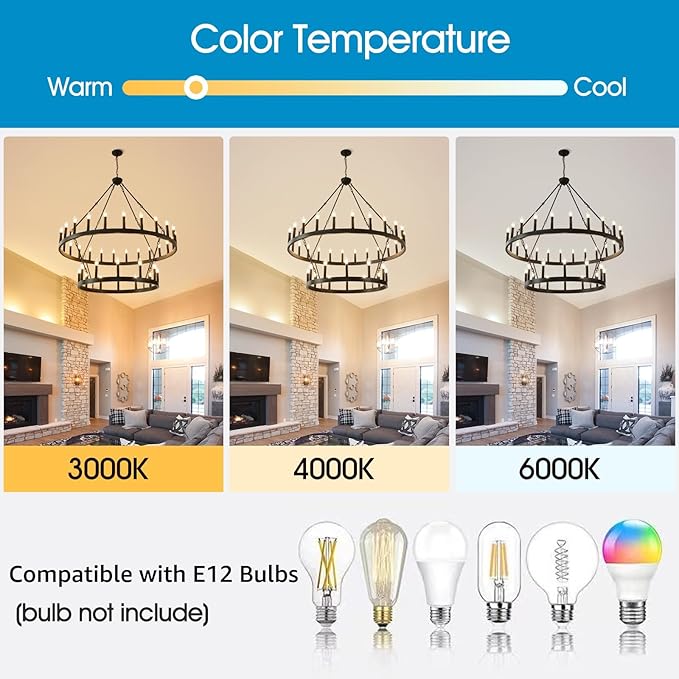 Color Temperature

Warm Cool

3000K

4000K

6000K

Compatible with E12 Bulbs
(bulb not include)